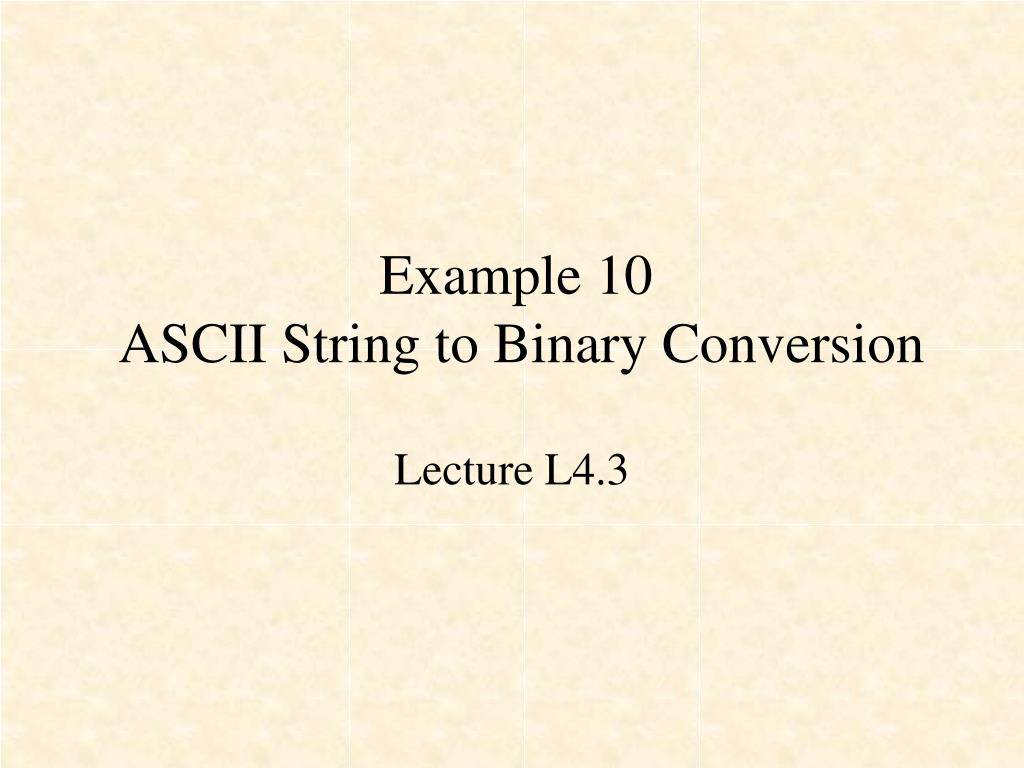 Example 10
ASCII String to Binary Conversion

Lecture L4.3